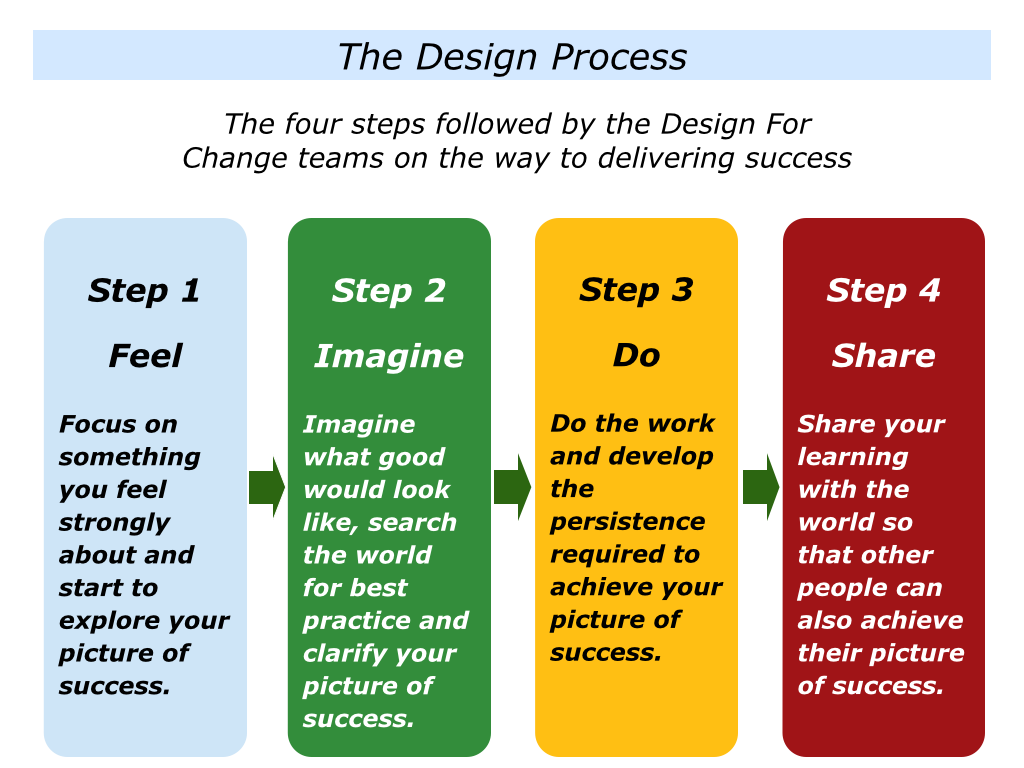 The Design Process

The four steps followed by the Design For Change teams on the way to delivering success

Step 1

Feel

Focus on something you feel strongly about and start to explore your picture of success.

Step 2

Imagine

Imagine what good would look like, search the world for best practice and clarify your picture of success.

Step 3

Do

Do the work and develop the persistence required to achieve your picture of success.

Step 4

Share

Share your learning with the world so that other people can also achieve their picture of success.